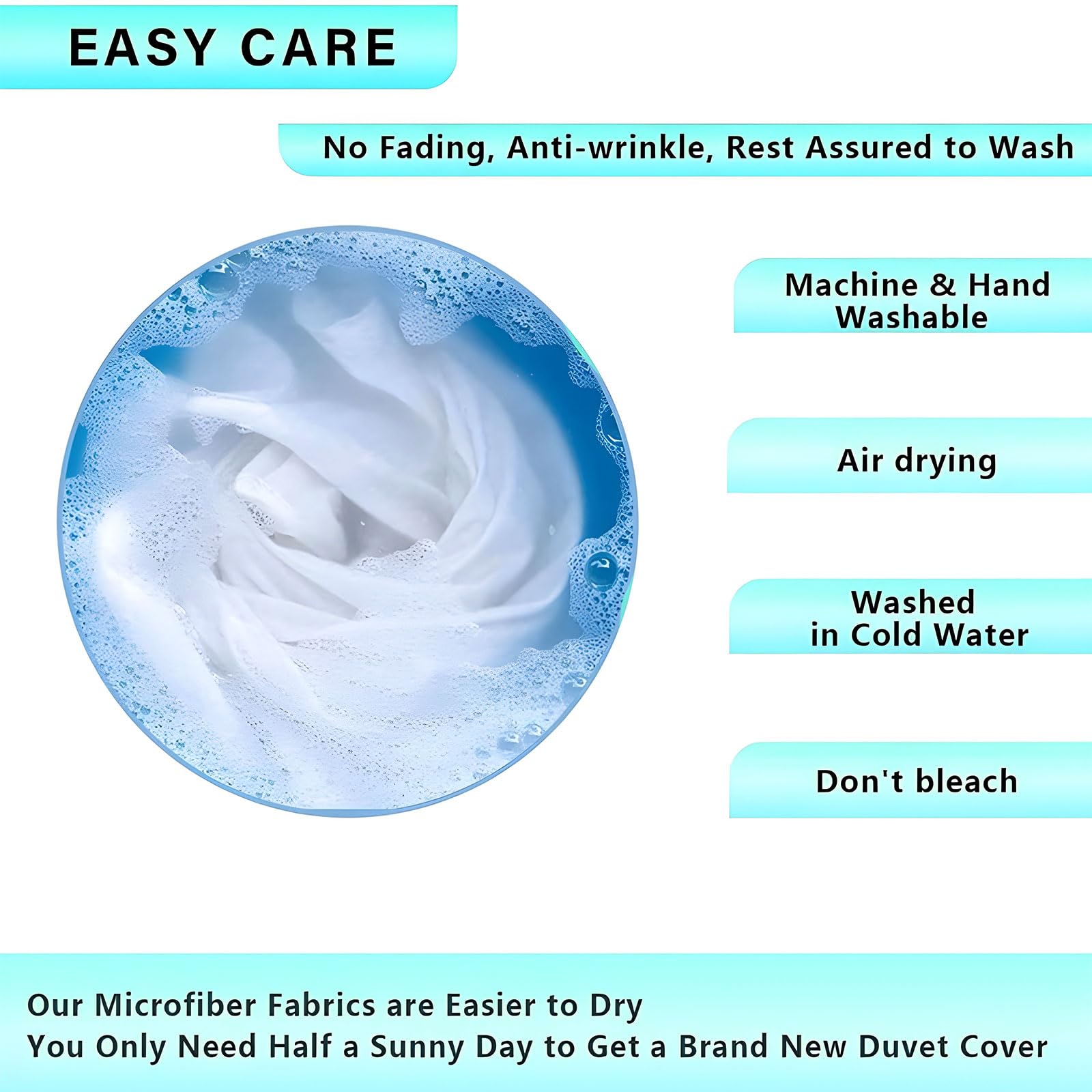 EASY CARE

No Fading, Anti-wrinkle, Rest Assured to Wash

Machine & Hand Washable

Air drying

Washed in Cold Water

Don't bleach

Our Microfiber Fabrics are Easier to Dry
You Only Need Half a Sunny Day to Get a Brand New Duvet Cover